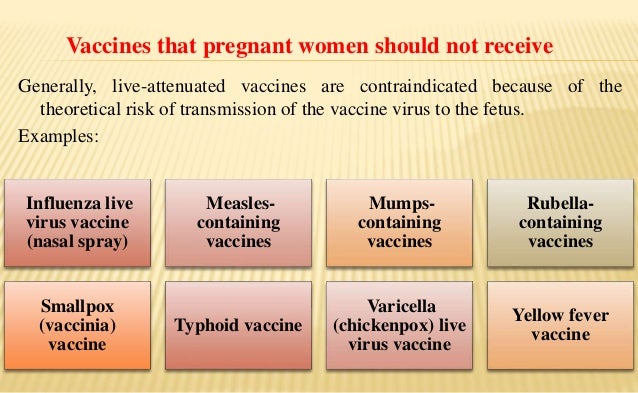 Vaccines that pregnant women should not receive

Generally, live-attenuated vaccines are contraindicated because of the theoretical risk of transmission of the vaccine virus to the fetus.

Examples:

Influenza live virus vaccine (nasal spray)

Measles-containing vaccines

Mumps-containing vaccines

Rubella-containing vaccines

Smallpox (vaccinia) vaccine

Typhoid vaccine

Varicella (chickenpox) live virus vaccine

Yellow fever vaccine